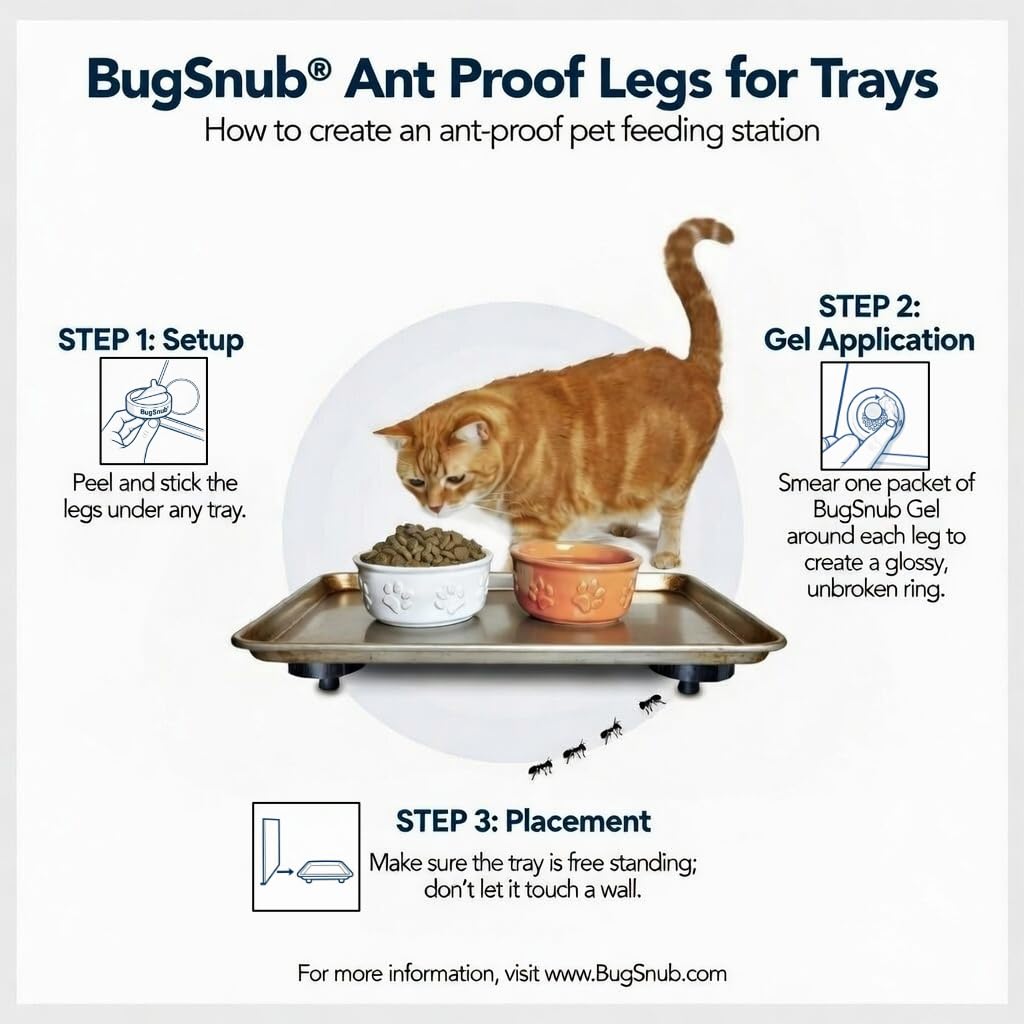 BugSnub® Ant Proof Legs for Trays

How to create an ant-proof pet feeding station

STEP 1: Setup

BugSnub

Peel and stick the legs under any tray.

STEP 2: Gel Application

Smear one packet of BugSnub Gel around each leg to create a glossy, unbroken ring.

STEP 3: Placement

Make sure the tray is free standing; don't let it touch a wall.

For more information, visit www.BugSnub.com